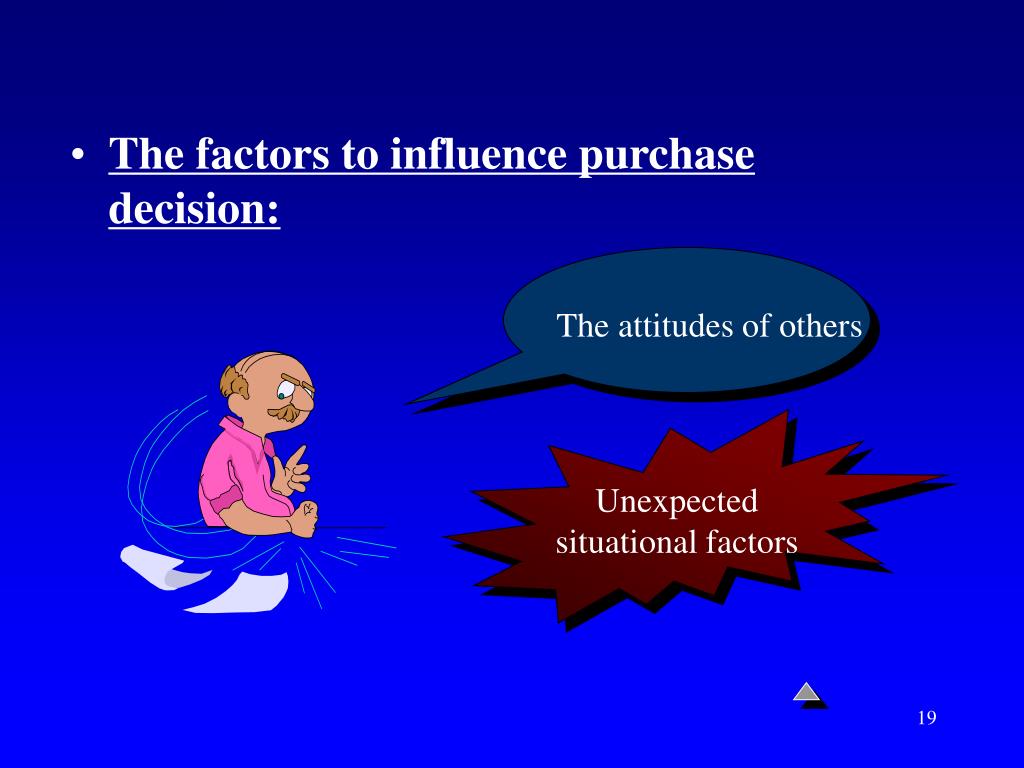 • The factors to influence purchase decision:

The attitudes of others

Unexpected situational factors

19